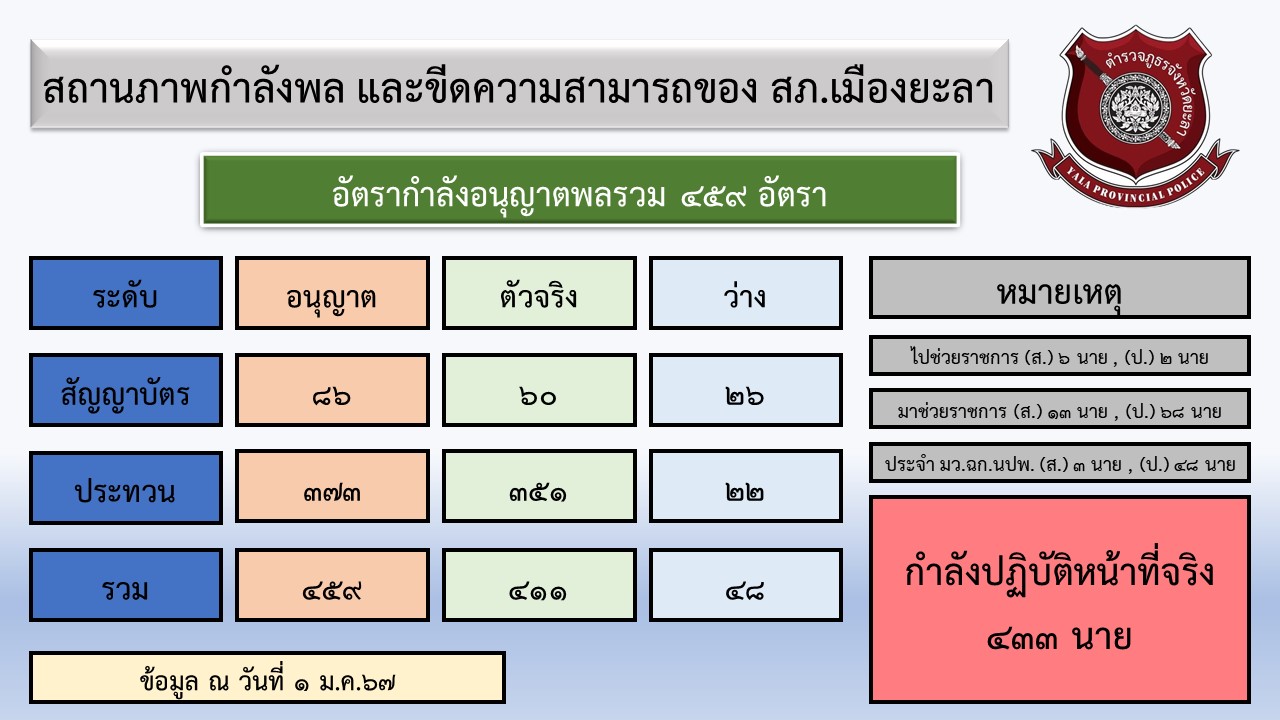 สถานภาพกำลังพล และขีดความสามารถของ สภ.เมืองยะลา

ตำรวจภูธรจังหวัดยะลา
YALA PROVINCIAL POLICE

อัตรากำลังอนุญาตพลรวม ๔๕๙ อัตรา

| ระดับ | อนุญาต | ตัวจริง | ว่าง |
|---|---|---|---|
| สัญญาบัตร | ๘๖ | ๖๐ | ๒๖ |
| ประทวน | ๓๗๓ | ๓๕๑ | ๒๒ |
| รวม | ๔๕๙ | ๔๑๑ | ๔๘ |

หมายเหตุ

ไปช่วยราชการ (ส.) ๖ นาย , (ป.) ๒ นาย

มาช่วยราชการ (ส.) ๑๓ นาย , (ป.) ๖๘ นาย

ประจำ มว.ฉก.นปพ. (ส.) ๓ นาย , (ป.) ๔๘ นาย

กำลังปฏิบัติหน้าที่จริง ๔๓๓ นาย

ข้อมูล ณ วันที่ ๑ ม.ค.๖๗